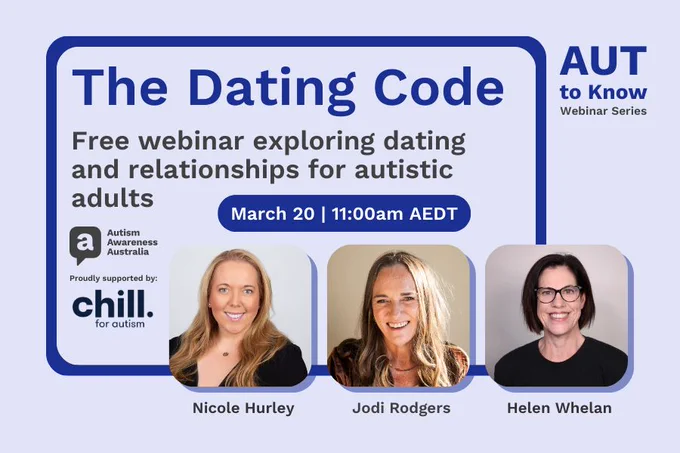 The Dating Code

Free webinar exploring dating and relationships for autistic adults

March 20 | 11:00am AEDT

AUT to Know
Webinar Series

a
Autism Awareness Australia

Proudly supported by:

chill.
for autism

Nicole Hurley

Jodi Rodgers

Helen Whelan